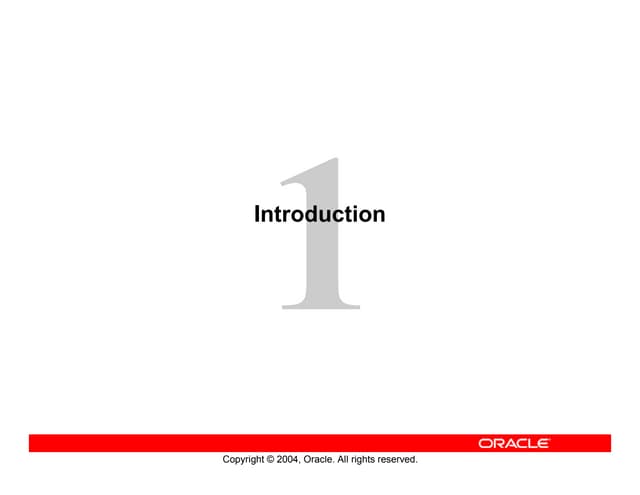 1

Introduction

ORACLE

Copyright © 2004, Oracle. All rights reserved.